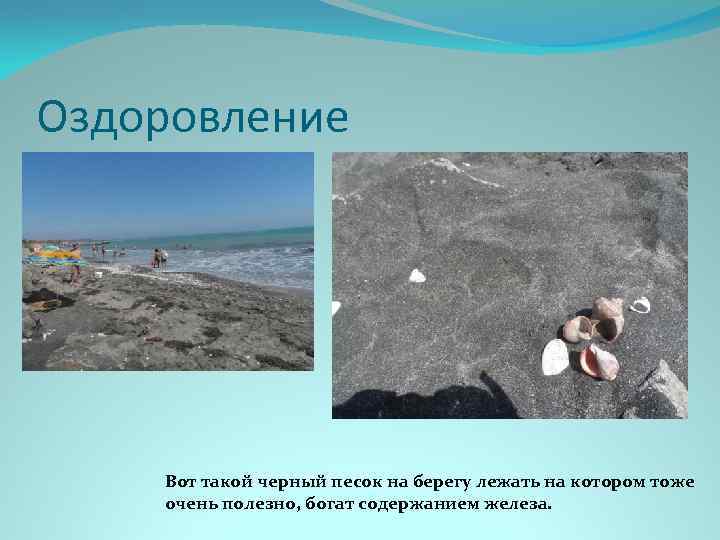 Оздоровление

Вот такой черный песок на берегу лежать на котором тоже очень полезно, богат содержанием железа.